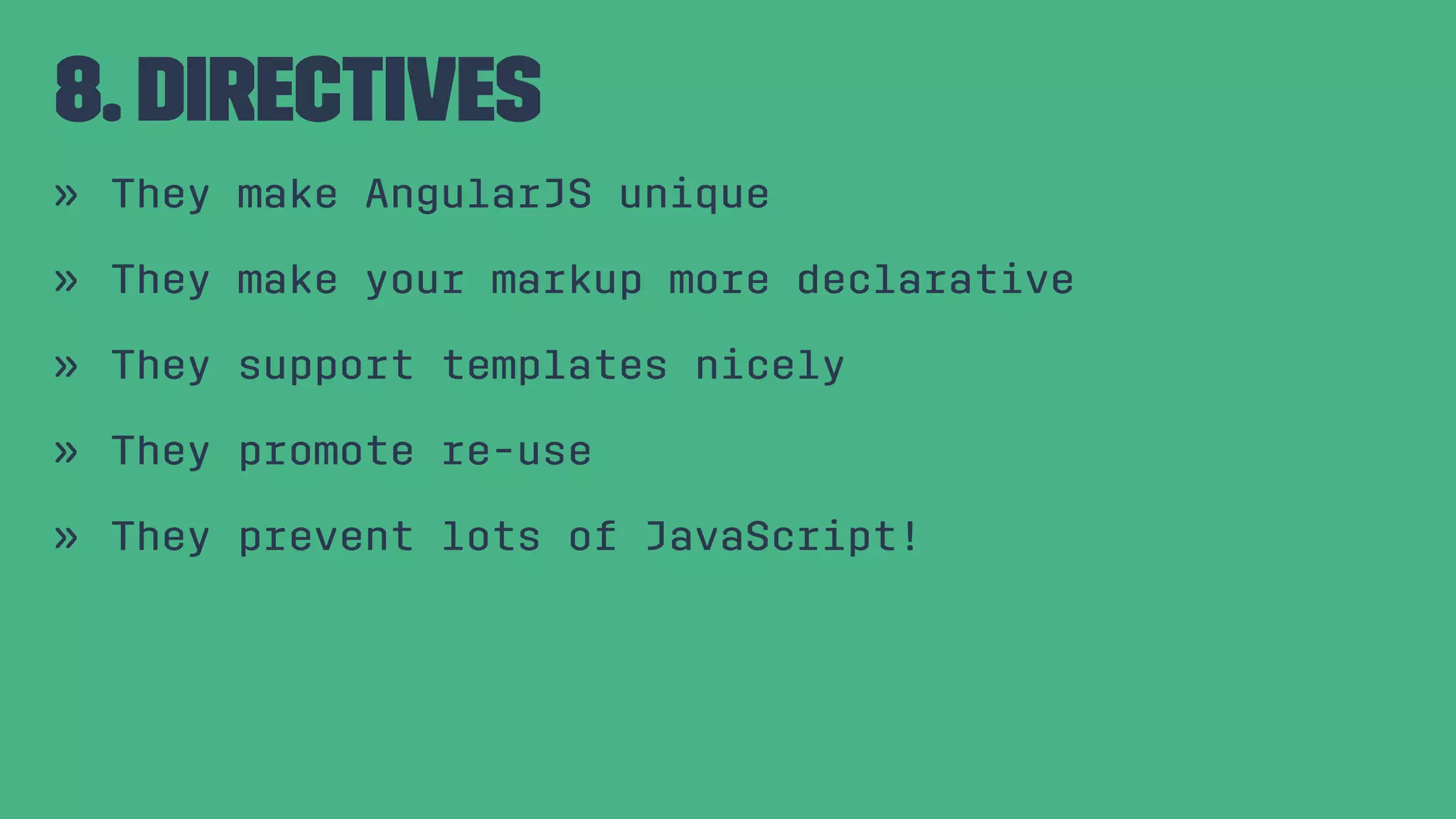 8. DIRECTIVES

» They make AngularJS unique

» They make your markup more declarative

» They support templates nicely

» They promote re-use

» They prevent lots of JavaScript!